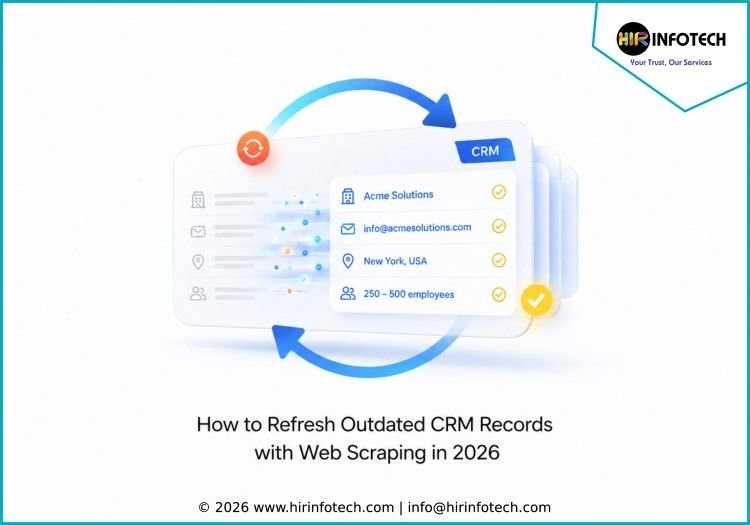 HIR INFOTECH
Your Trust, Our Services

CRM

Acme Solutions

info@acmesolutions.com

New York, USA

250 – 500 employees

How to Refresh Outdated CRM Records with Web Scraping in 2026

© 2026 www.hirinfotech.com | info@hirinfotech.com